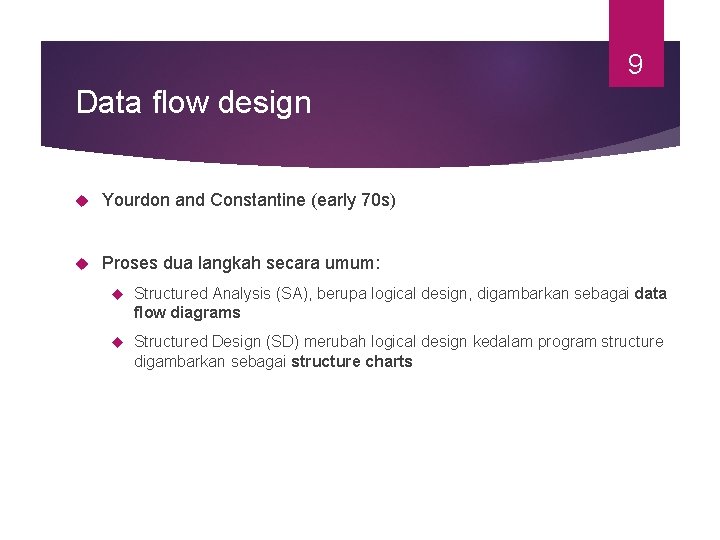 9

Data flow design

Yourdon and Constantine (early 70s)

Proses dua langkah secara umum:

Structured Analysis (SA), berupa logical design, digambarkan sebagai data flow diagrams

Structured Design (SD) merubah logical design kedalam program structure digambarkan sebagai structure charts